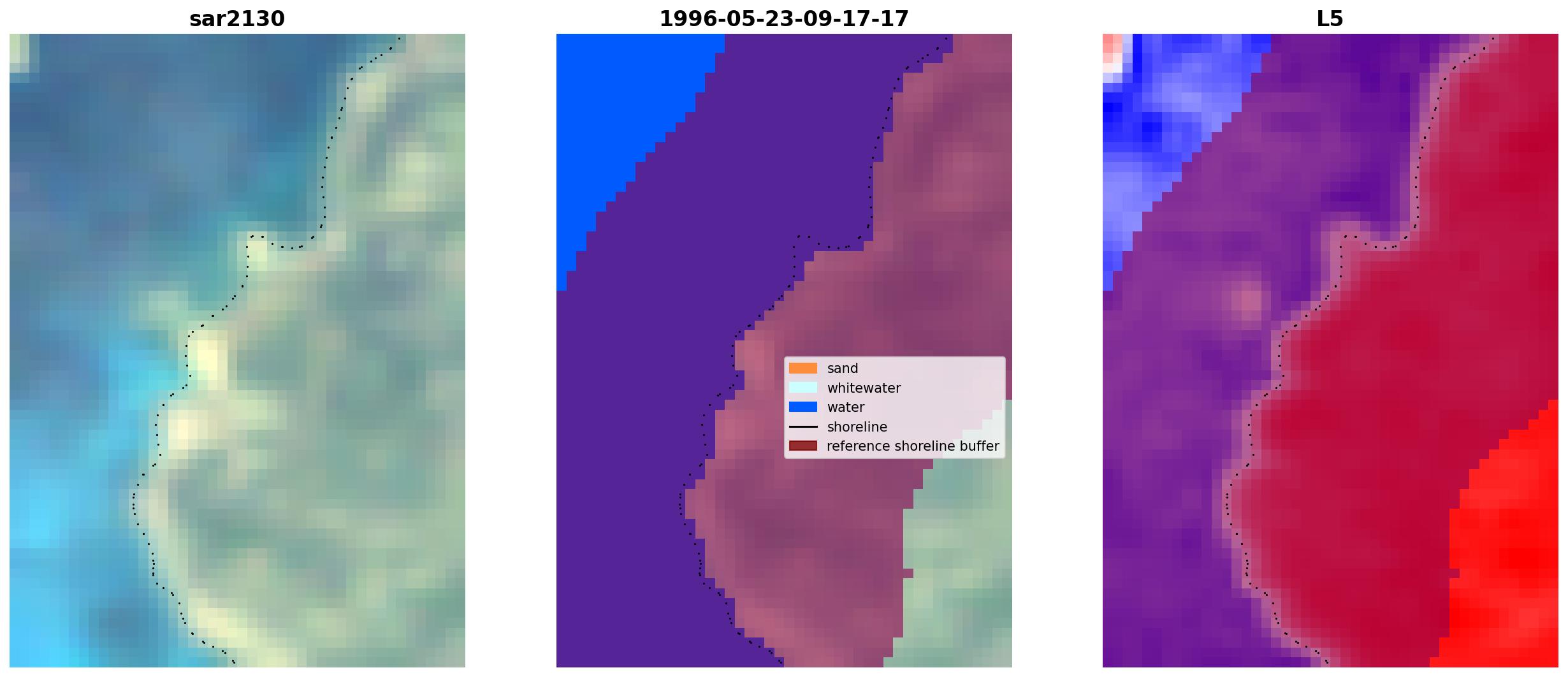 sar2130

1996-05-23-09-17-17

sand
whitewater
water
shoreline
reference shoreline buffer

L5